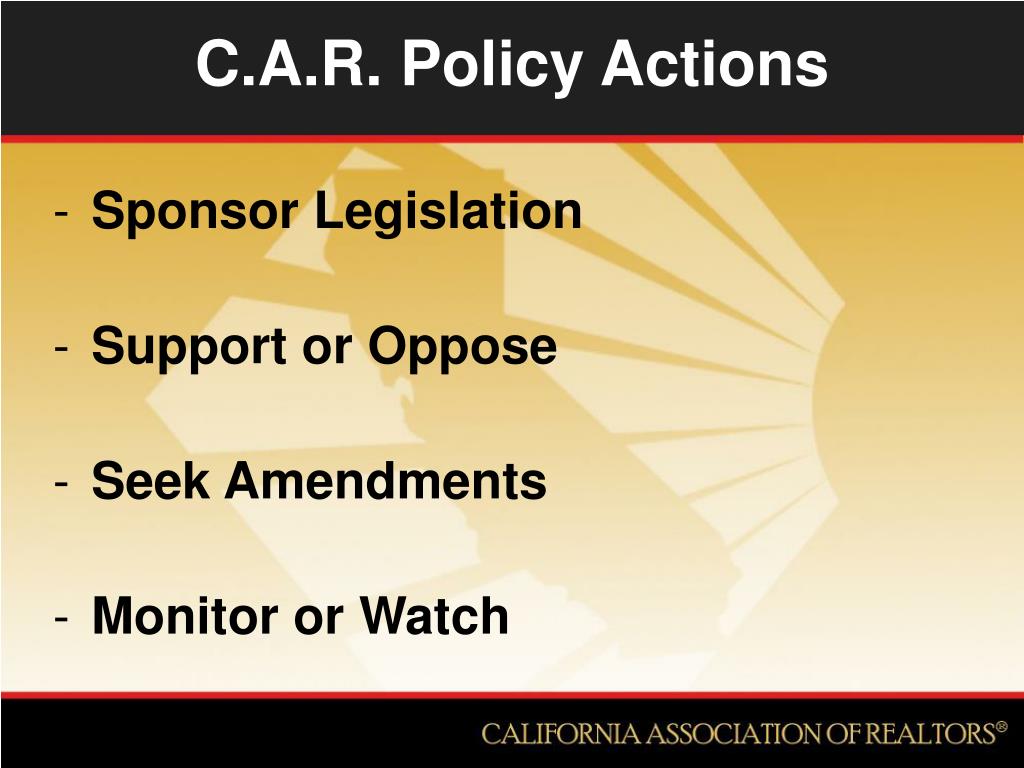 C.A.R. Policy Actions

- Sponsor Legislation

- Support or Oppose

- Seek Amendments

- Monitor or Watch

CALIFORNIA ASSOCIATION OF REALTORS®